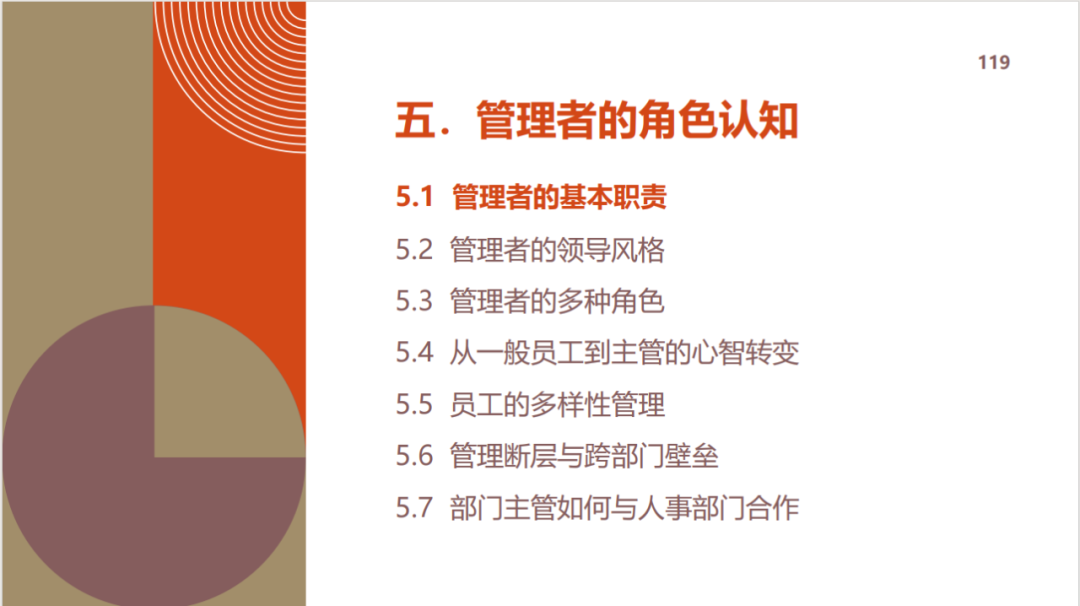 119

五．管理者的角色认知

5.1 管理者的基本职责

5.2 管理者的领导风格

5.3 管理者的多种角色

5.4 从一般员工到主管的心智转变

5.5 员工的多样性管理

5.6 管理断层与跨部门壁垒

5.7 部门主管如何与人事部门合作